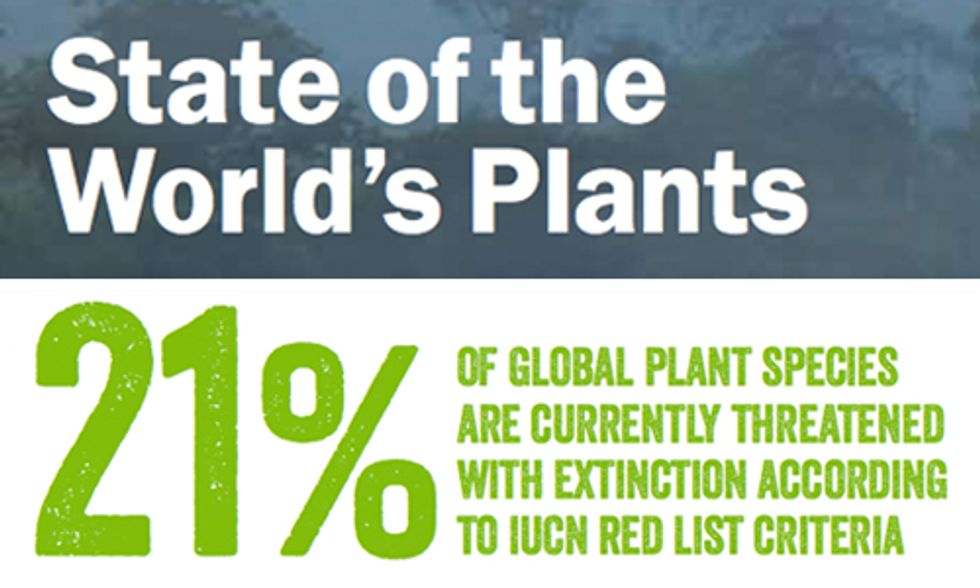 State of the World's Plants

21%

OF GLOBAL PLANT SPECIES ARE CURRENTLY THREATENED WITH EXTINCTION ACCORDING TO IUCN RED LIST CRITERIA